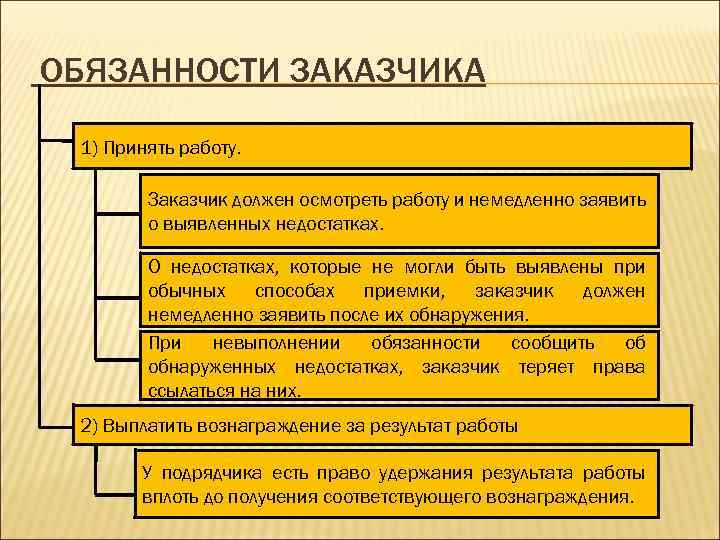 ОБЯЗАННОСТИ ЗАКАЗЧИКА

1) Принять работу.

Заказчик должен осмотреть работу и немедленно заявить о выявленных недостатках.

О недостатках, которые не могли быть выявлены при обычных способах приемки, заказчик должен немедленно заявить после их обнаружения.

При невыполнении обязанности сообщить об обнаруженных недостатках, заказчик теряет права ссылаться на них.

2) Выплатить вознаграждение за результат работы

У подрядчика есть право удержания результата работы вплоть до получения соответствующего вознаграждения.